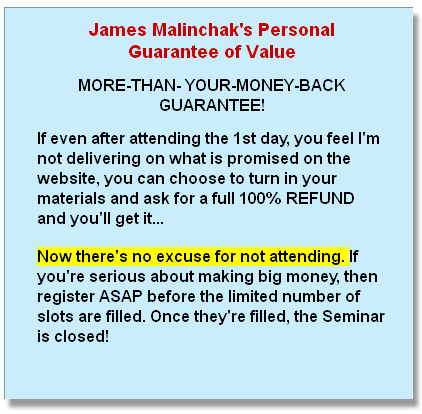 James Malinchak's Personal Guarantee of Value

MORE-THAN- YOUR-MONEY-BACK GUARANTEE!

If even after attending the 1st day, you feel I'm not delivering on what is promised on the website, you can choose to turn in your materials and ask for a full 100% REFUND and you'll get it...

Now there's no excuse for not attending. If you're serious about making big money, then register ASAP before the limited number of slots are filled. Once they're filled, the Seminar is closed!